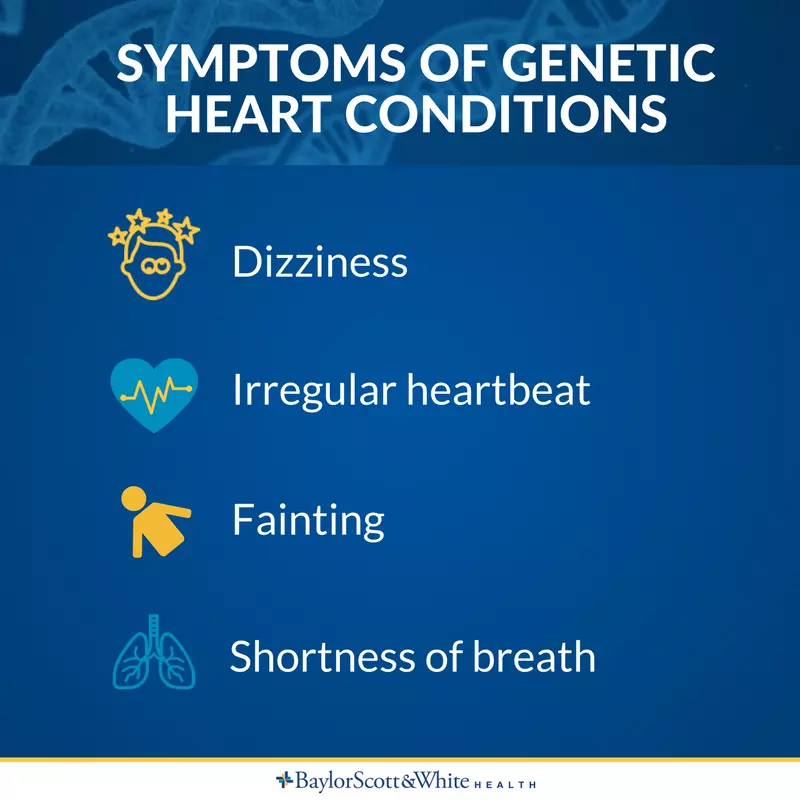 SYMPTOMS OF GENETIC HEART CONDITIONS

Dizziness

Irregular heartbeat

Fainting

Shortness of breath

BaylorScott&White HEALTH